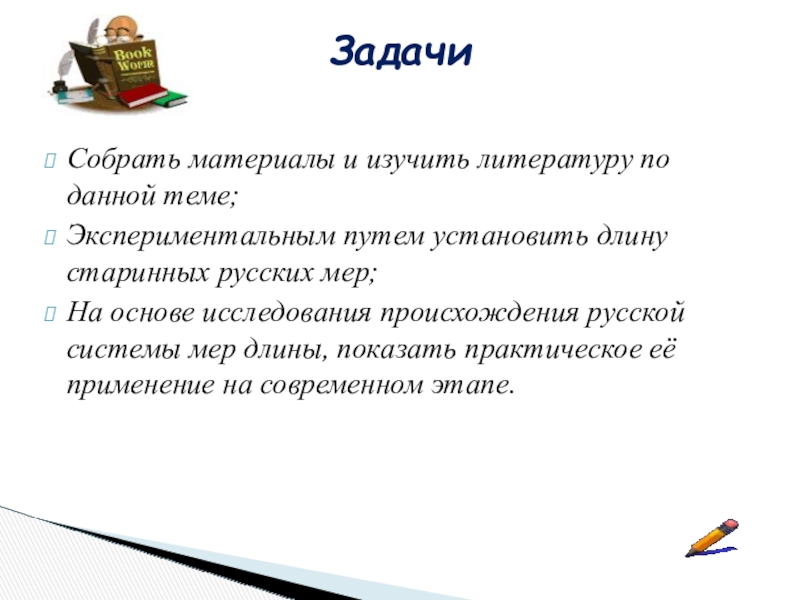 Book Worm

Задачи

Собрать материалы и изучить литературу по данной теме;

Экспериментальным путем установить длину старинных русских мер;

На основе исследования происхождения русской системы мер длины, показать практическое её применение на современном этапе.